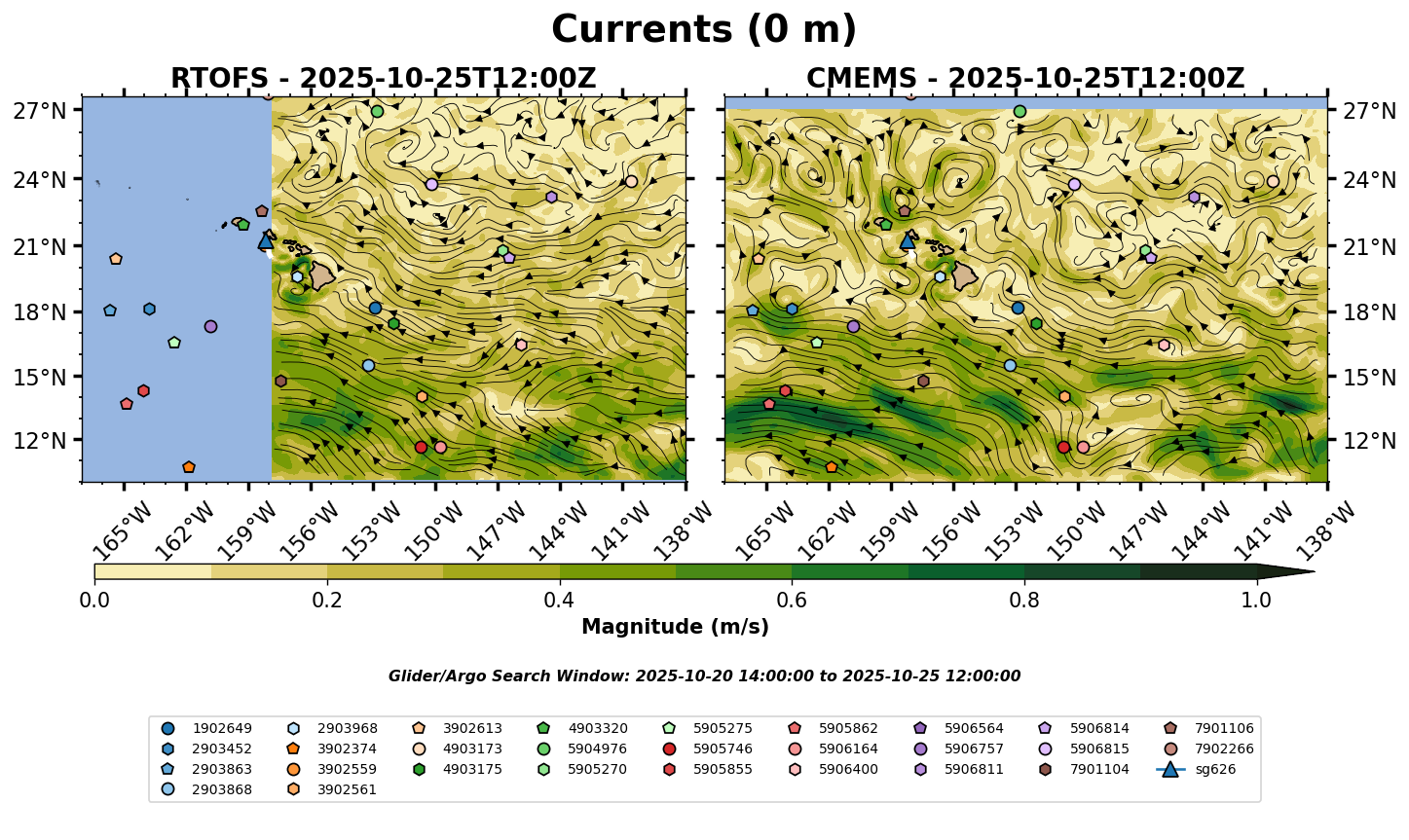 Currents (0 m)

RTOFS - 2025-10-25T12:00Z

27°N
24°N
21°N
18°N
15°N
12°N

165°W 162°W 159°W 156°W 153°W 150°W 147°W 144°W 141°W 138°W

CMEMS - 2025-10-25T12:00Z

27°N
24°N
21°N
18°N
15°N
12°N

165°W 162°W 159°W 156°W 153°W 150°W 147°W 144°W 141°W 138°W

0.0 0.2 0.4 0.6 0.8 1.0

Magnitude (m/s)

Glider/Argo Search Window: 2025-10-20 14:00:00 to 2025-10-25 12:00:00

1902649
2903452
2903863
2903868
2903968
3902374
3902559
3902561
3902613
4903173
4903175
4903320
5904976
5905270
5905275
5905746
5905855
5905862
5906164
5906400
5906564
5906757
5906811
5906814
5906815
7901104
7901106
7902266
sg626